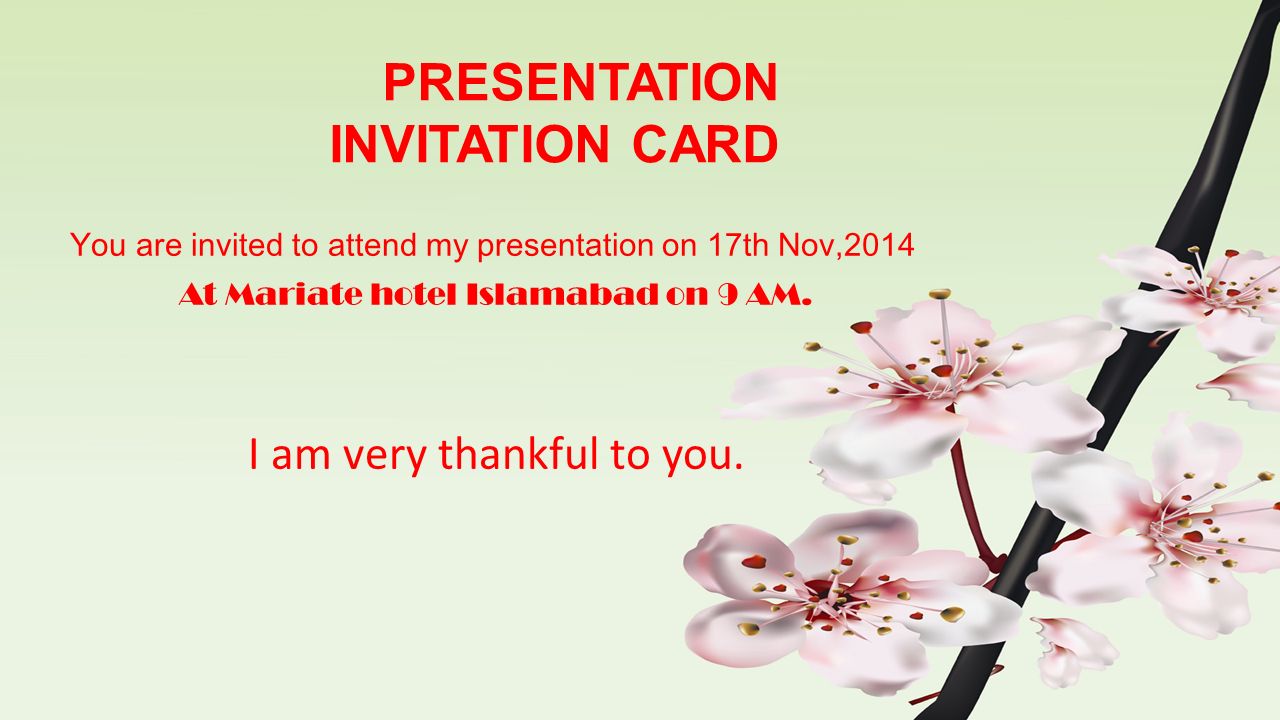 PRESENTATION
INVITATION CARD

You are invited to attend my presentation on 17th Nov,2014
At Mariate hotel Islamabad on 9 AM.

I am very thankful to you.